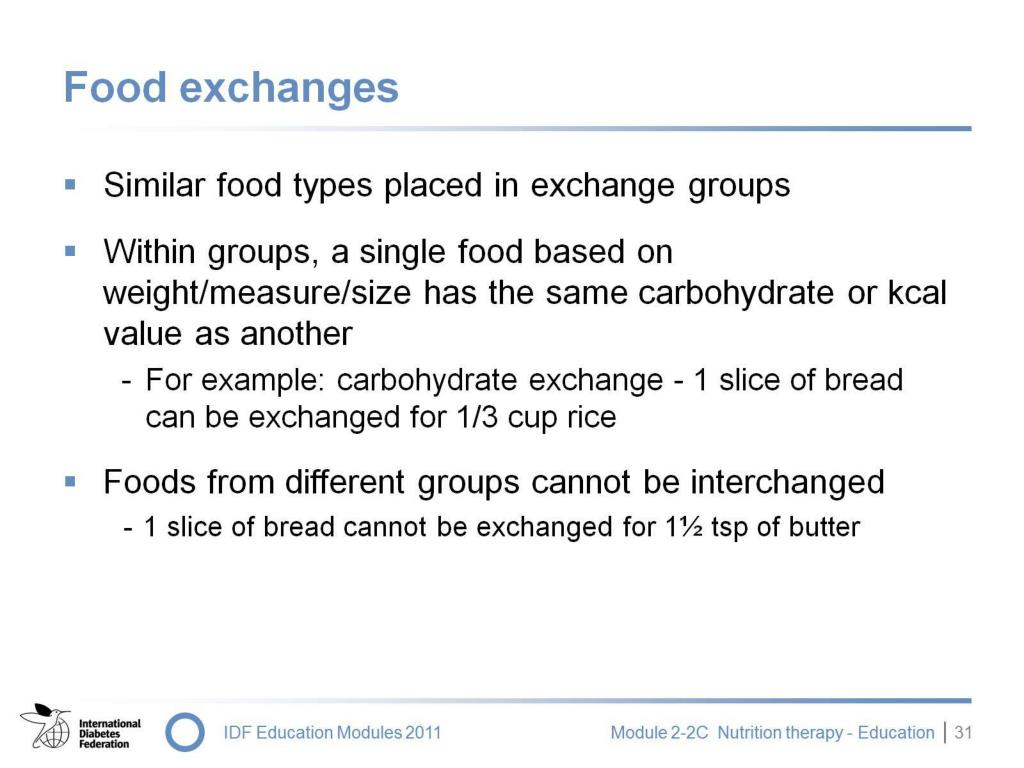 Food exchanges

▪ Similar food types placed in exchange groups

▪ Within groups, a single food based on weight/measure/size has the same carbohydrate or kcal value as another

- For example: carbohydrate exchange - 1 slice of bread can be exchanged for 1/3 cup rice

▪ Foods from different groups cannot be interchanged

- 1 slice of bread cannot be exchanged for 1½ tsp of butter

International Diabetes Federation

IDF Education Modules 2011

Module 2-2C Nutrition therapy - Education | 31